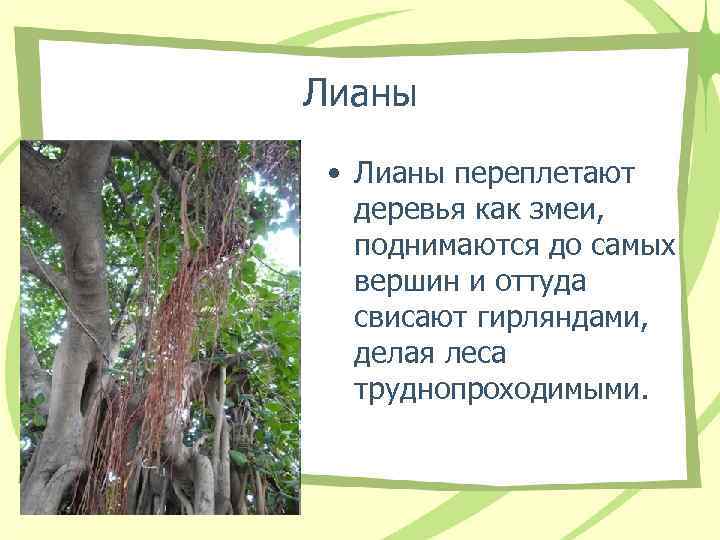 Лианы

• Лианы переплетают деревья как змеи, поднимаются до самых вершин и оттуда свисают гирляндами, делая леса труднопроходимыми.